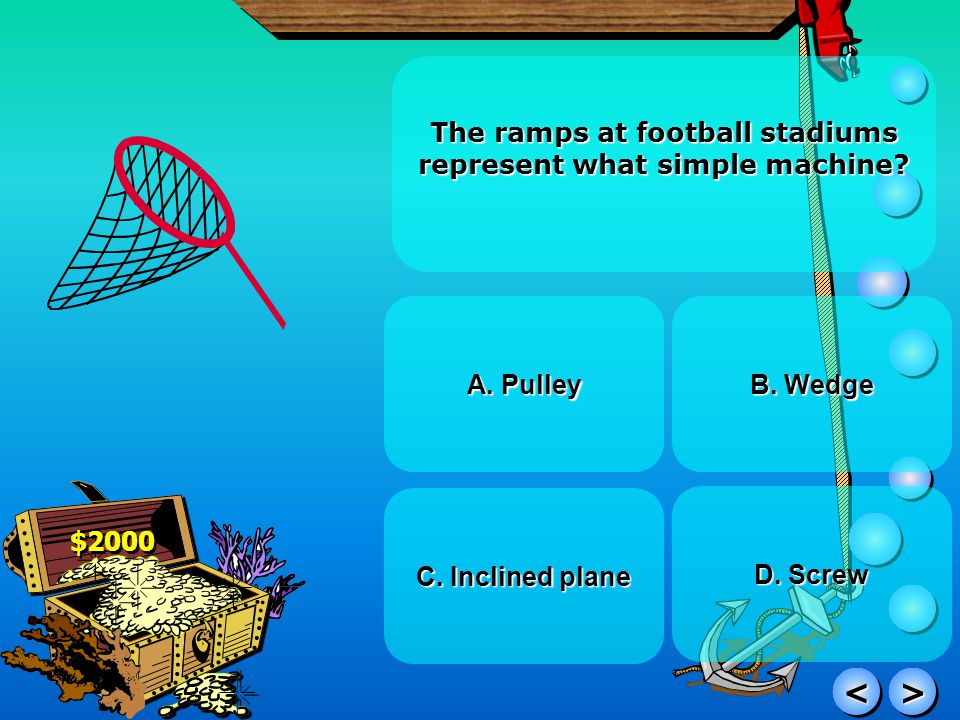 The ramps at football stadiums represent what simple machine?

A. Pulley

B. Wedge

C. Inclined plane

D. Screw

$2000

<

>